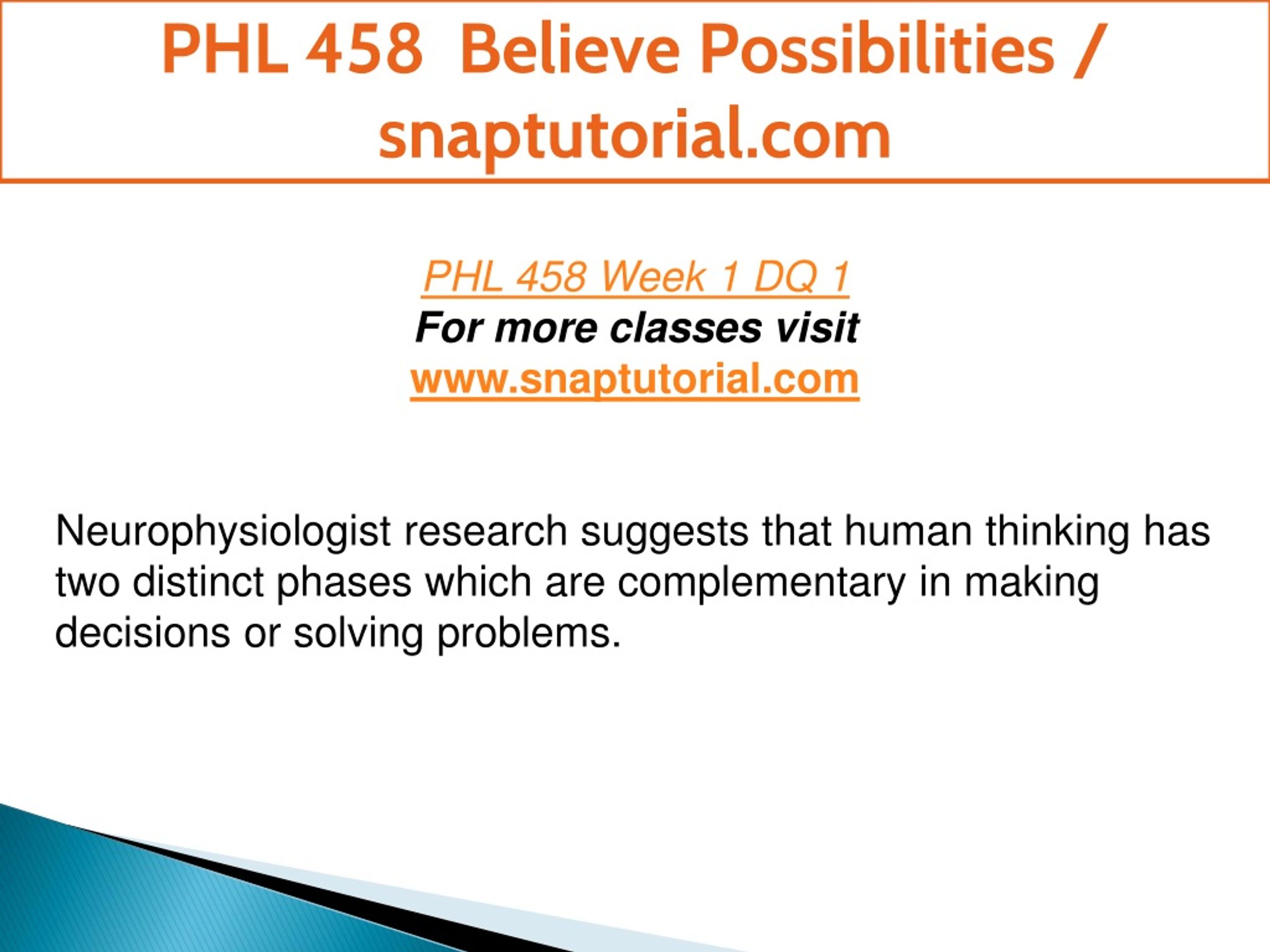 PHL 458 Believe Possibilities / snaptutorial.com

PHL 458 Week 1 DQ 1
For more classes visit
www.snaptutorial.com

Neurophysiologist research suggests that human thinking has two distinct phases which are complementary in making decisions or solving problems.